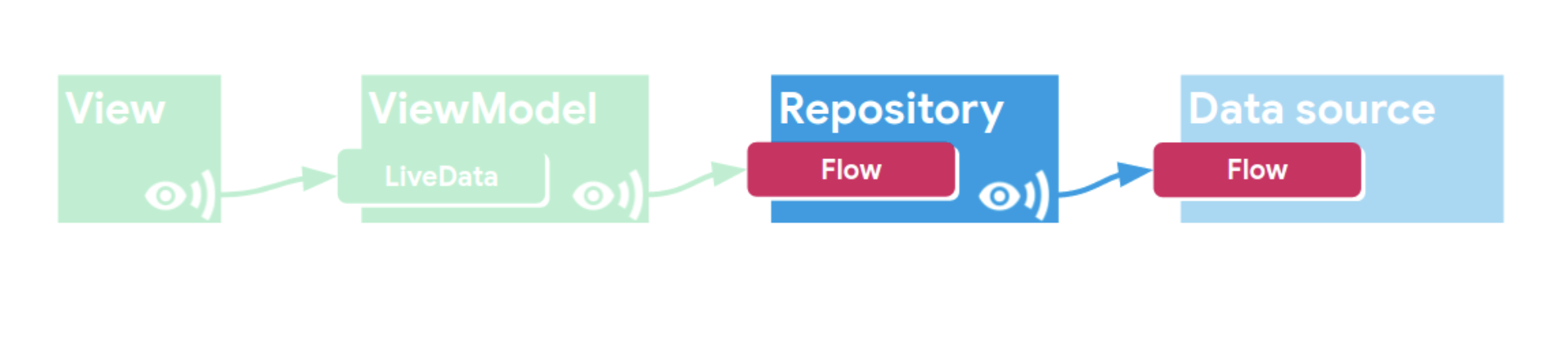 View

ViewModel

LiveData

Repository

Flow

Data source

Flow